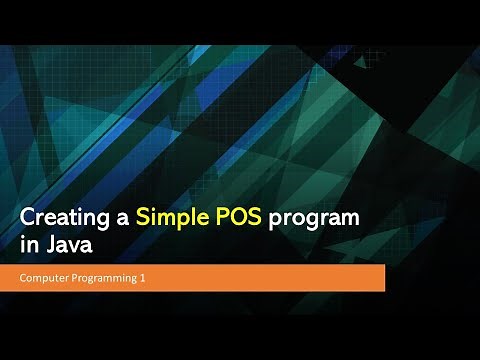 Creating a Simple POS program in Java

Computer Programming 1